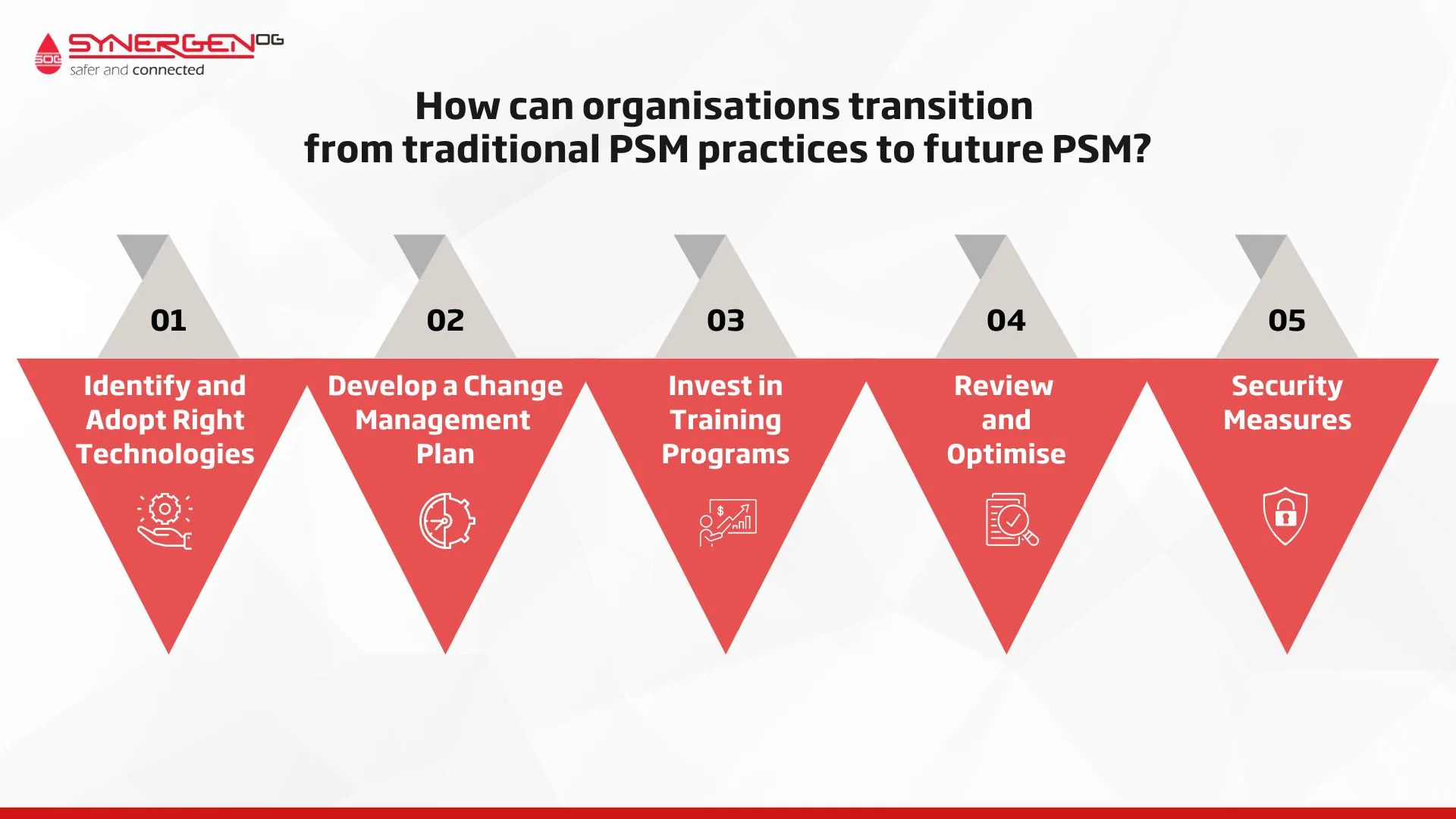 SOG SYNERGEN OG
safer and connected

How can organisations transition from traditional PSM practices to future PSM?

01
Identify and Adopt Right Technologies

02
Develop a Change Management Plan

03
Invest in Training Programs

04
Review and Optimise

05
Security Measures